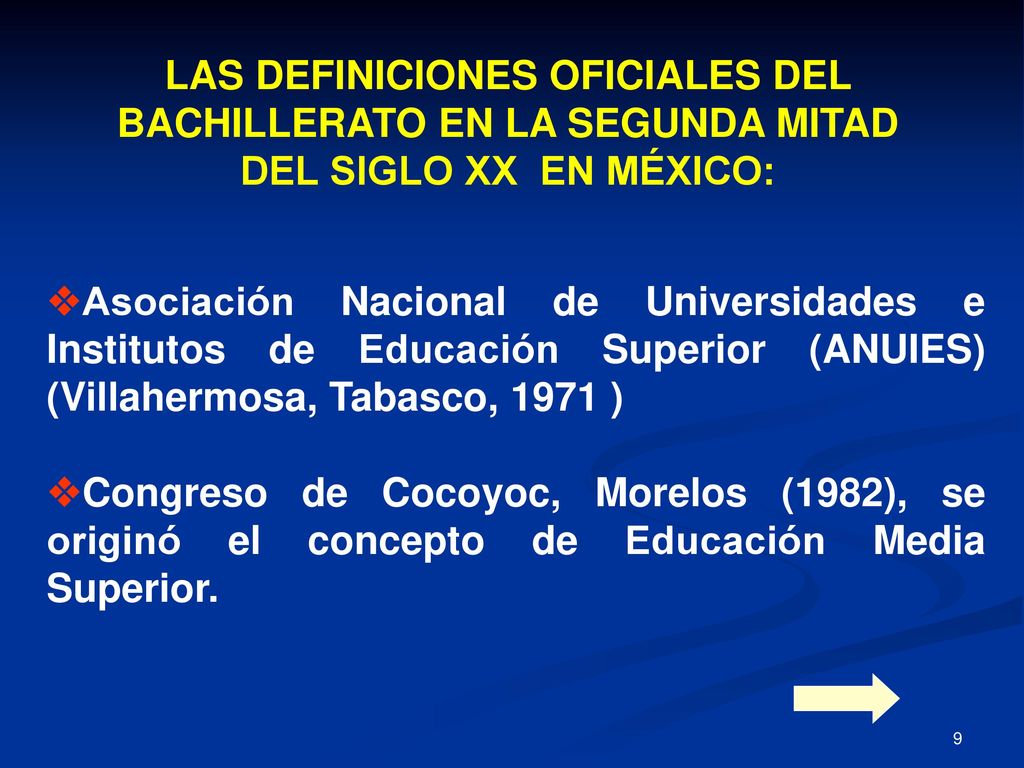 LAS DEFINICIONES OFICIALES DEL BACHILLERATO EN LA SEGUNDA MITAD DEL SIGLO XX EN MÉXICO:

❖Asociación Nacional de Universidades e Institutos de Educación Superior (ANUIES) (Villahermosa, Tabasco, 1971 )

❖Congreso de Cocoyoc, Morelos (1982), se originó el concepto de Educación Media Superior.

9